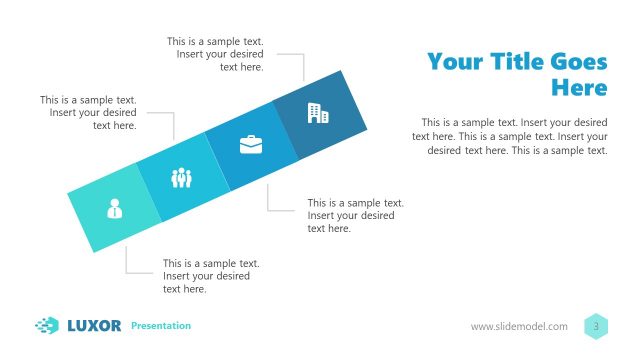 This is a sample text. Insert your desired text here.

Your Title Goes Here

This is a sample text. Insert your desired text here.

This is a sample text. Insert your desired text here. This is a sample text. Insert your desired text here. This is a sample text.

This is a sample text. Insert your desired text here.

This is a sample text. Insert your desired text here.

LUXOR Presentation

www.slidemodel.com

3